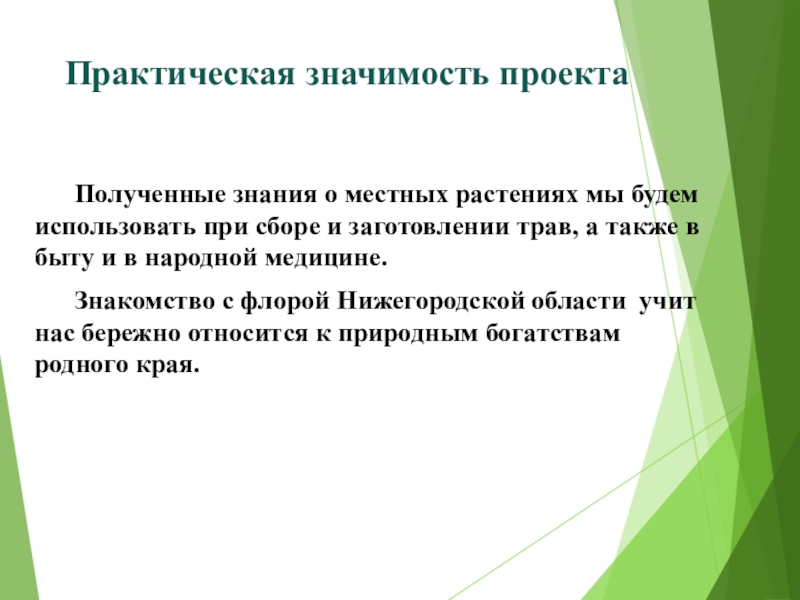 Практическая значимость проекта

Полученные знания о местных растениях мы будем использовать при сборе и заготовлении трав, а также в быту и в народной медицине.

Знакомство с флорой Нижегородской области учит нас бережно относится к природным богатствам родного края.